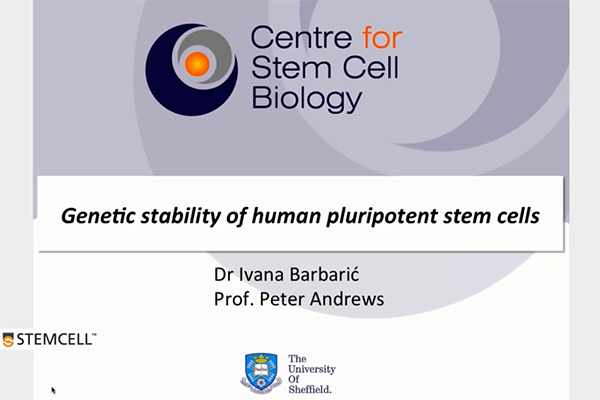 Centre for Stem Cell Biology

Genetic stability of human pluripotent stem cells

Dr Ivana Barbarić
Prof. Peter Andrews

STEMCELL™

The University Of Sheffield.